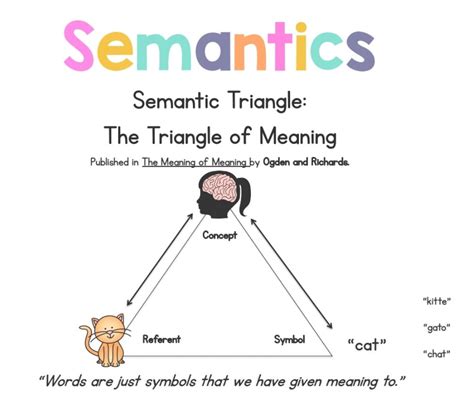 Semantics

Semantic Triangle:
The Triangle of Meaning

Published in The Meaning of Meaning by Ogden and Richards.

Concept

Referent

Symbol

"cat"

"kitte"

"gato"

"chat"

"Words are just symbols that we have given meaning to."